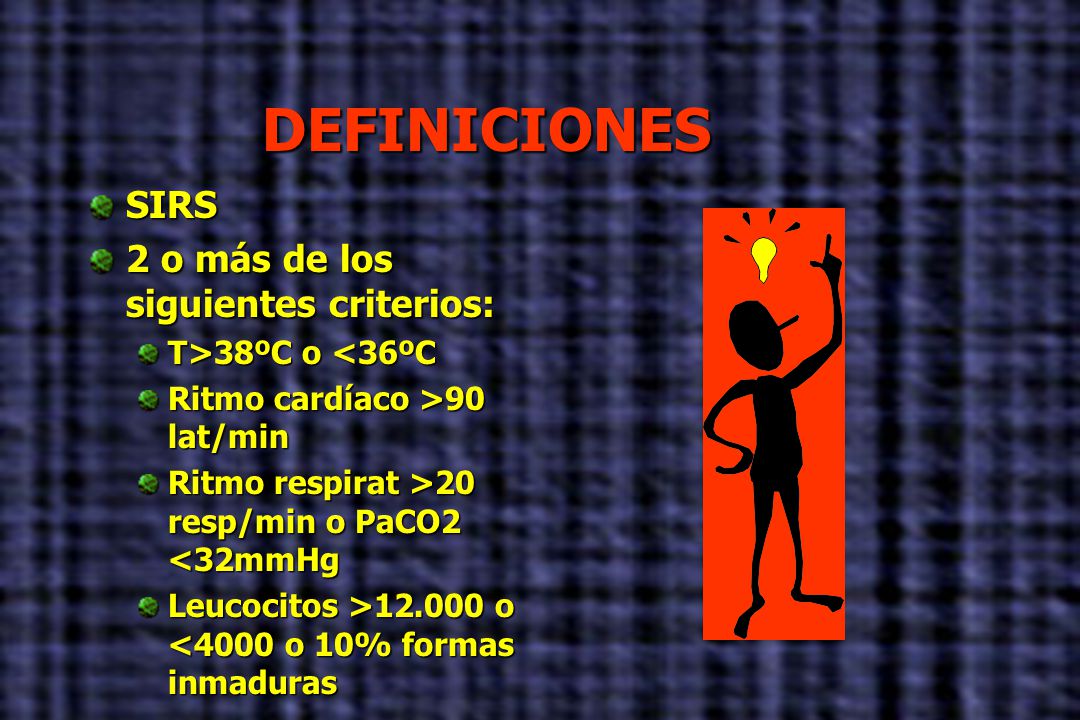 DEFINICIONES

SIRS

2 o más de los siguientes criterios:

T>38ºC o <36ºC

Ritmo cardíaco >90 lat/min

Ritmo respirat >20 resp/min o PaCO2 <32mmHg

Leucocitos >12.000 o <4000 o 10% formas inmaduras